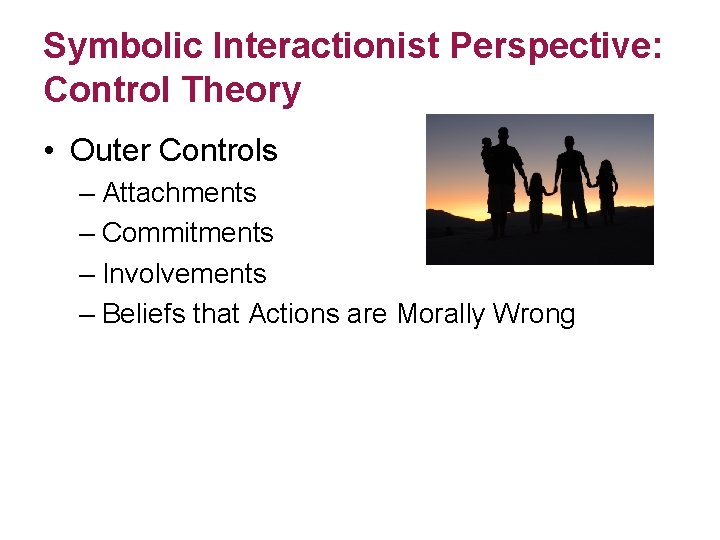 Symbolic Interactionist Perspective: Control Theory

• Outer Controls
– Attachments
– Commitments
– Involvements
– Beliefs that Actions are Morally Wrong